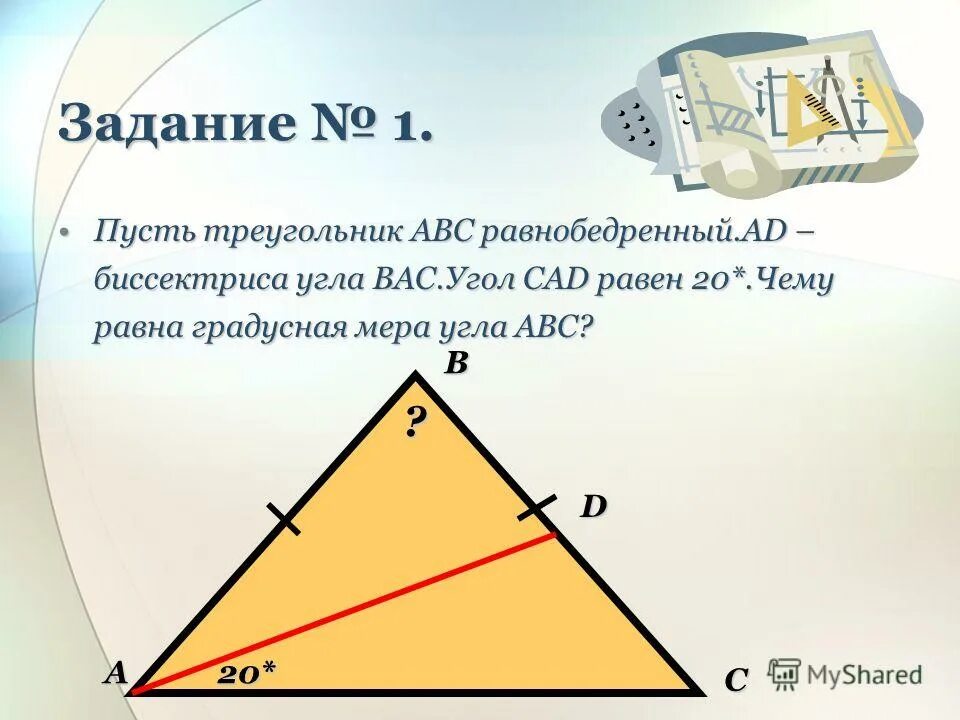 Задание № 1.

• Пусть треугольник ABC равнобедренный.AD – биссектриса угла BAC.Угол CAD равен 20*.Чему равна градусная мера угла ABC?

B

?

D

A

20*

C

MyShared